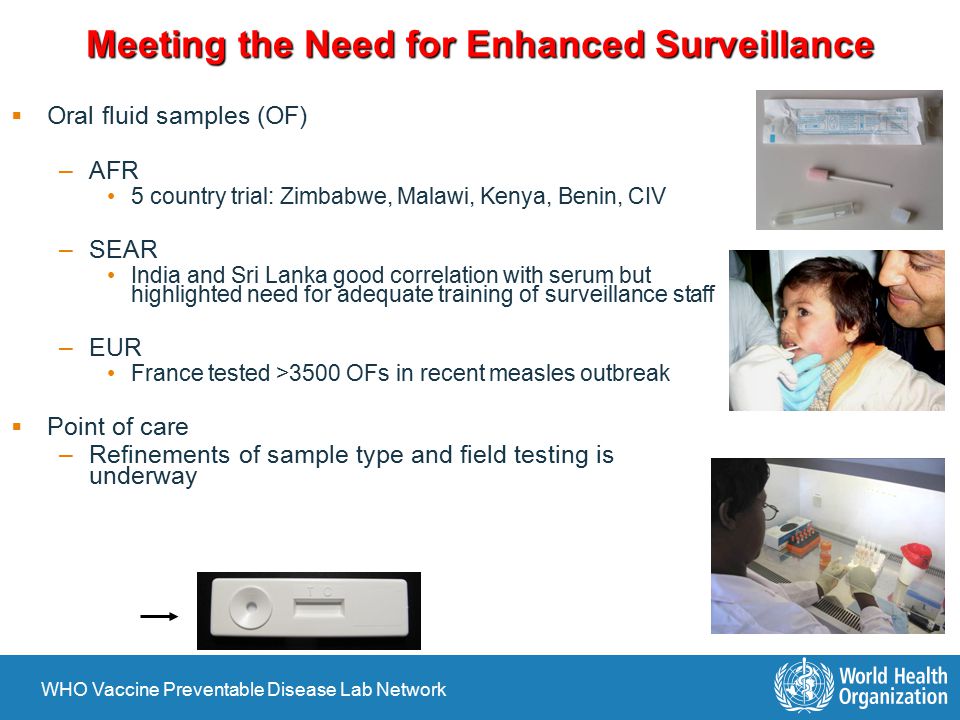 Meeting the Need for Enhanced Surveillance

▪ Oral fluid samples (OF)

– AFR
• 5 country trial: Zimbabwe, Malawi, Kenya, Benin, CIV

– SEAR
• India and Sri Lanka good correlation with serum but highlighted need for adequate training of surveillance staff

– EUR
• France tested >3500 OFs in recent measles outbreak

▪ Point of care
– Refinements of sample type and field testing is underway

T C

WHO Vaccine Preventable Disease Lab Network

World Health Organization